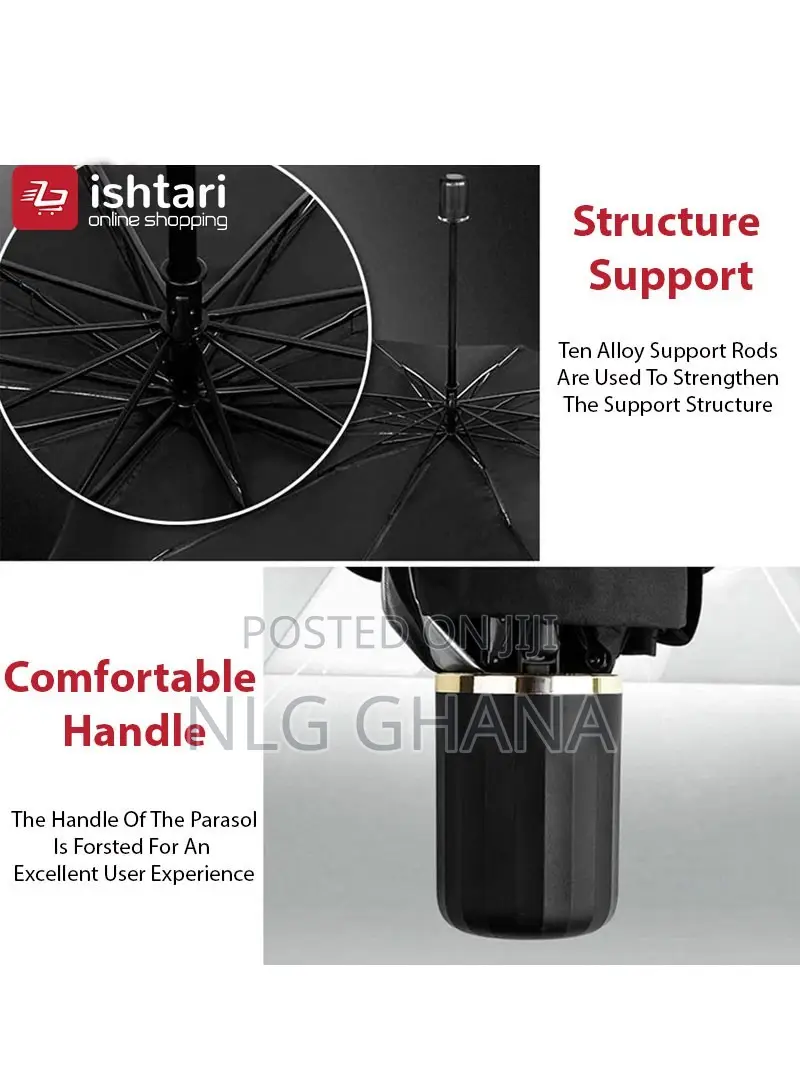 ishtari
online shopping

Structure Support

Ten Alloy Support Rods Are Used To Strengthen The Support Structure

POSTED ON JIJI
NLG GHANA

Comfortable Handle

The Handle Of The Parasol Is Forsted For An Excellent User Experience